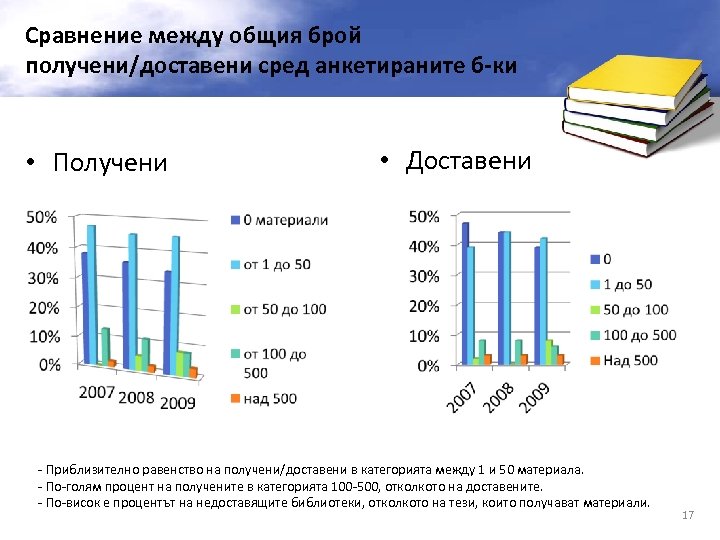 Сравнение между общия брой получени/доставени сред анкетираните б-ки

• Получени

50%
40%
30%
20%
10%
0%
2007 2008 2009

0 материали
от 1 до 50
от 50 до 100
от 100 до 500
над 500

• Доставени

50%
40%
30%
20%
10%
0%
2007 2008 2009

0
1 до 50
50 до 100
100 до 500
Над 500

- Приблизително равенство на получени/доставени в категорията между 1 и 50 материала.
- По-голям процент на получените в категорията 100-500, отколкото на доставените.
- По-висок е процентът на недоставящите библиотеки, отколкото на тези, които получават материали.

17